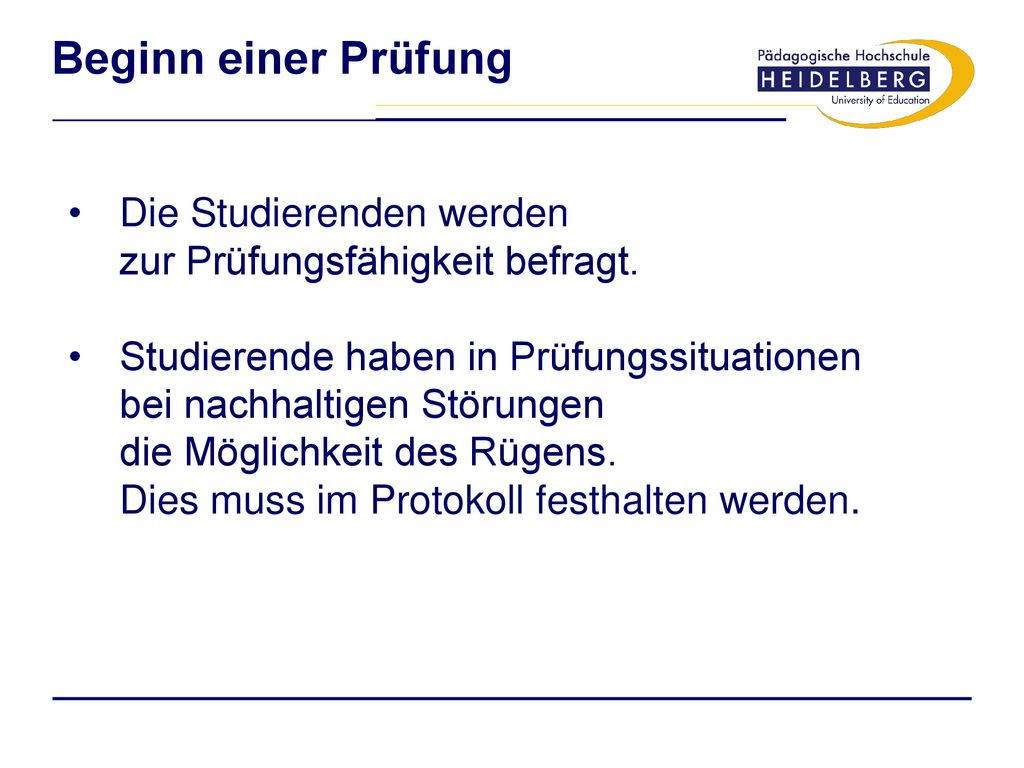 Beginn einer Prüfung

Pädagogische Hochschule
HEIDELBERG
University of Education

• Die Studierenden werden zur Prüfungsfähigkeit befragt.

• Studierende haben in Prüfungssituationen bei nachhaltigen Störungen die Möglichkeit des Rügens. Dies muss im Protokoll festhalten werden.